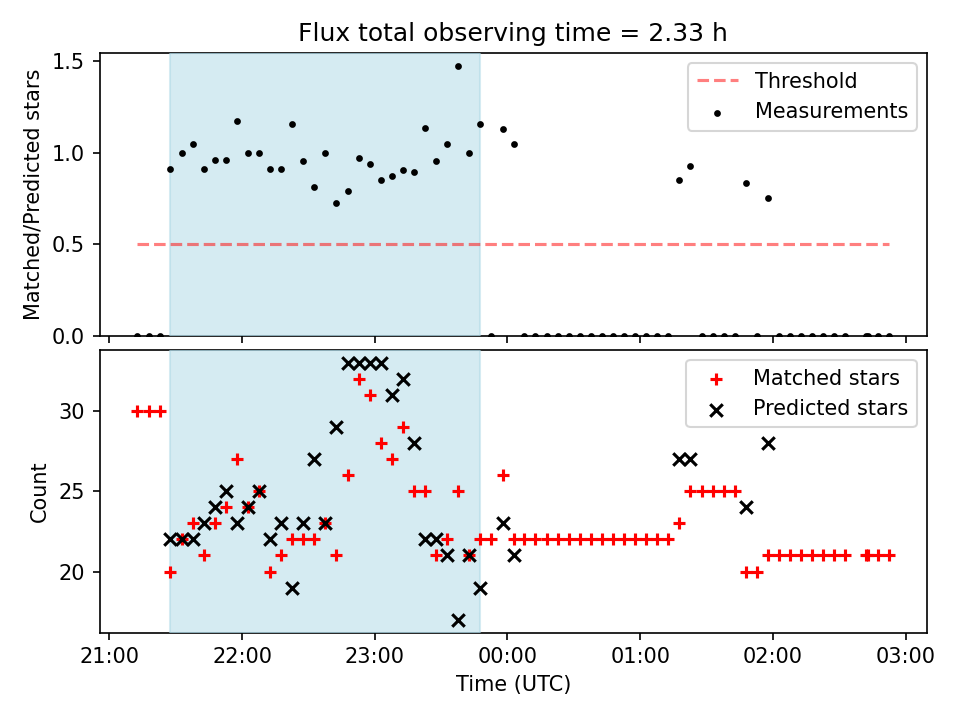 Flux total observing time = 2.33 h

Matched/Predicted stars

1.5
1.0
0.5
0.0

Threshold
Measurements

Count

30
25
20

Matched stars
Predicted stars

21:00
22:00
23:00
00:00
01:00
02:00
03:00

Time (UTC)